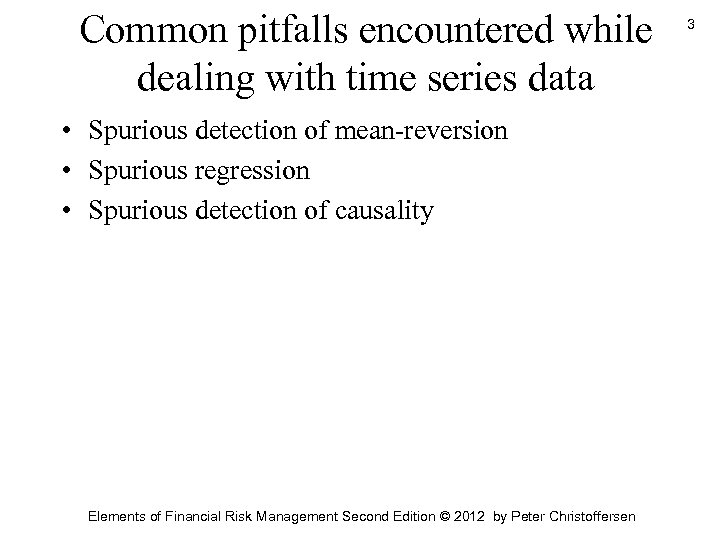 Common pitfalls encountered while dealing with time series data

3

• Spurious detection of mean-reversion
• Spurious regression
• Spurious detection of causality

Elements of Financial Risk Management Second Edition © 2012 by Peter Christoffersen